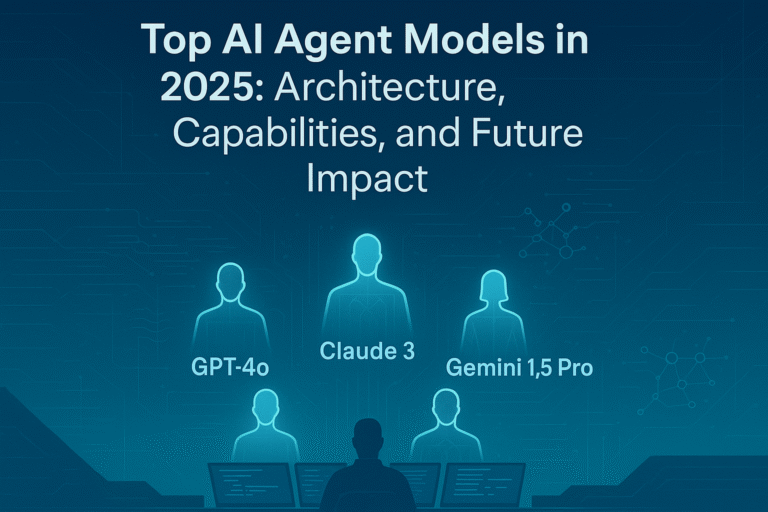 Top AI Agent Models in 2025: Architecture, Capabilities, and Future Impact

GPT-4o

Claude 3

Gemini 1,5 Pro